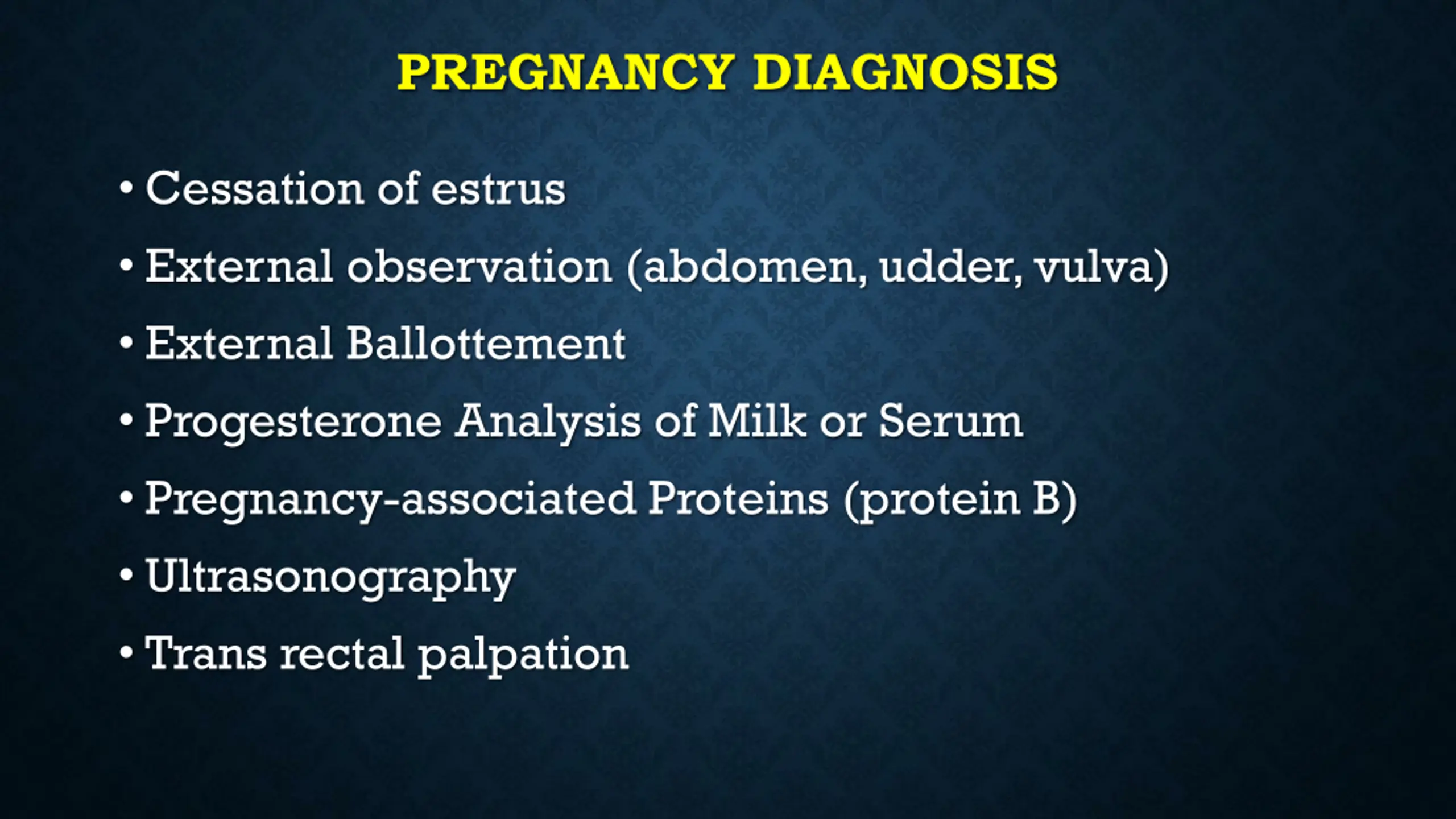 PREGNANCY DIAGNOSIS

• Cessation of estrus
• External observation (abdomen, udder, vulva)
• External Ballottement
• Progesterone Analysis of Milk or Serum
• Pregnancy-associated Proteins (protein B)
• Ultrasonography
• Trans rectal palpation